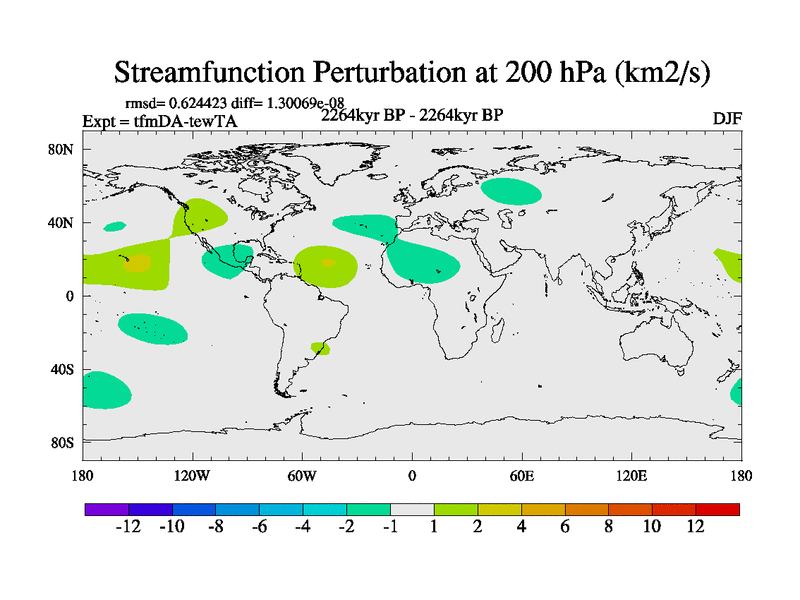 Streamfunction Perturbation at 200 hPa (km2/s)

rmsd= 0.624423 diff= 1.30069e-08
Expt = tfmDA-tewTA
2264kyr BP - 2264kyr BP
DJF

80N
40N
0
40S
80S

180
120W
60W
0
60E
120E
180

-12 -10 -8 -6 -4 -2 -1 1 2 4 6 8 10 12